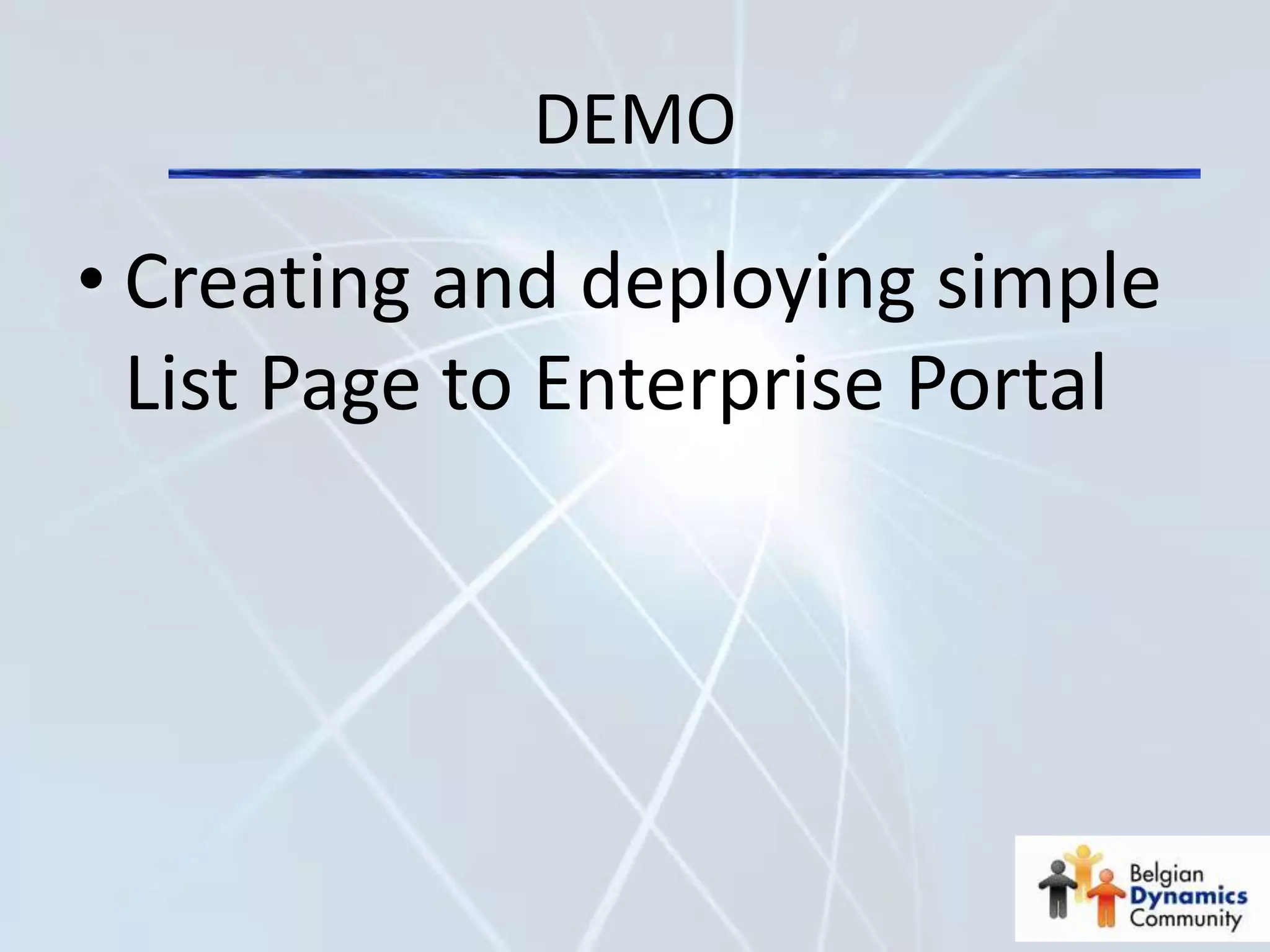 DEMO

• Creating and deploying simple List Page to Enterprise Portal

Belgian Dynamics Community